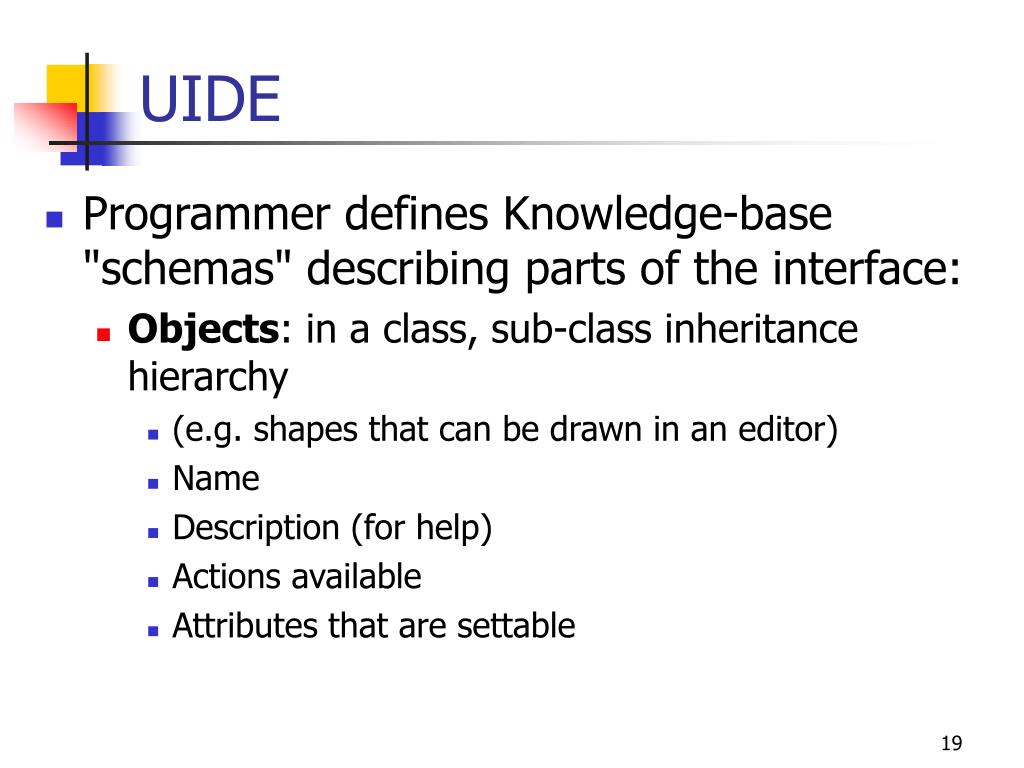 UIDE

Programmer defines Knowledge-base "schemas" describing parts of the interface:

Objects: in a class, sub-class inheritance hierarchy

(e.g. shapes that can be drawn in an editor)

Name

Description (for help)

Actions available

Attributes that are settable

19